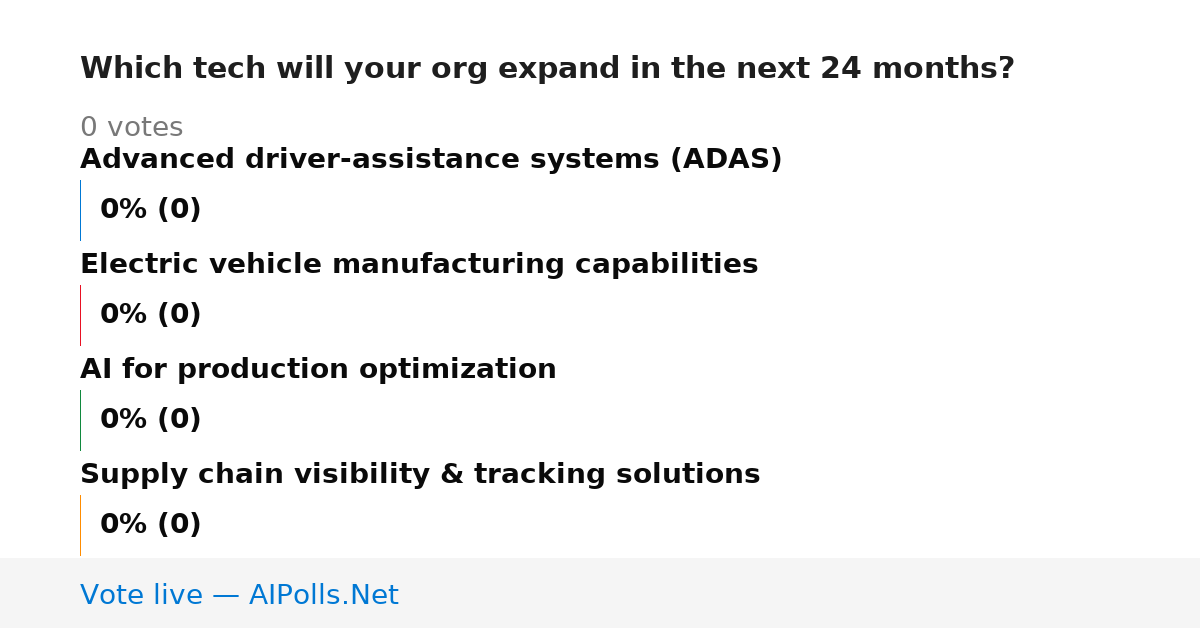 Which tech will your org expand in the next 24 months?

0 votes

Advanced driver-assistance systems (ADAS)

0% (0)

Electric vehicle manufacturing capabilities

0% (0)

AI for production optimization

0% (0)

Supply chain visibility & tracking solutions

0% (0)

Vote live — AIPolls.Net